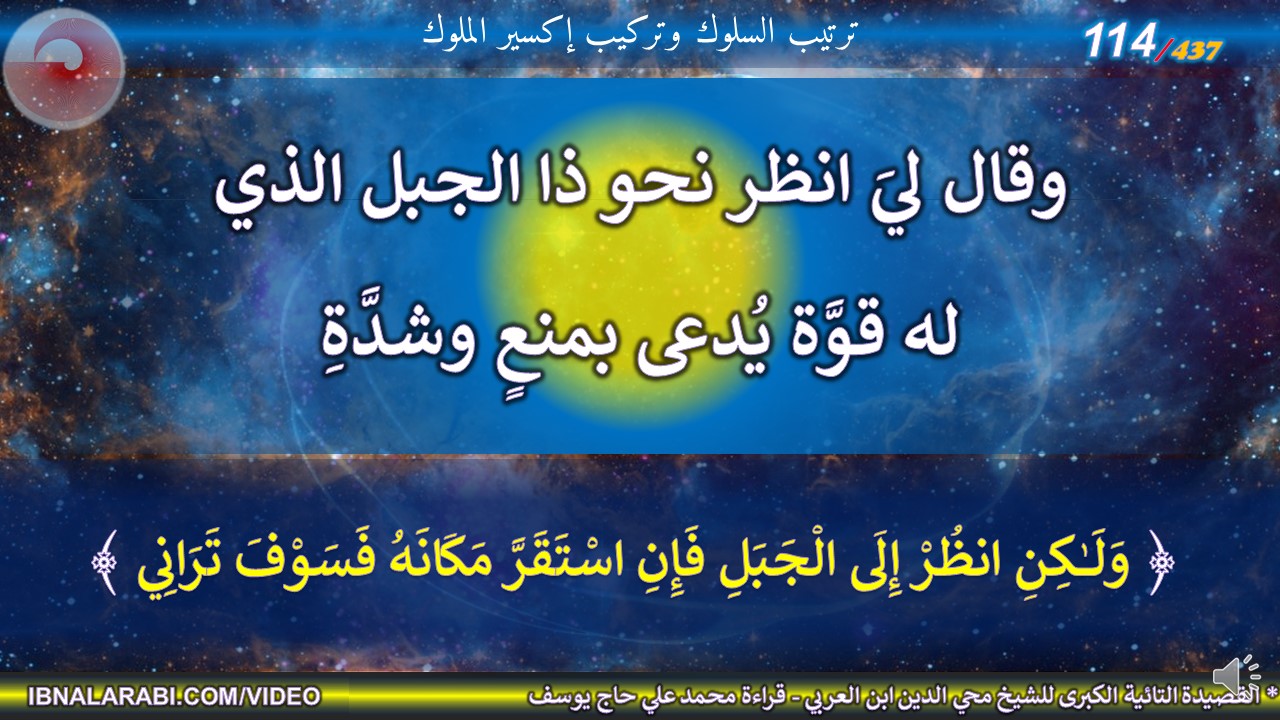 ترتيب السلوك وتركيب إكسير الملوك

114/437

وقال ليَ انظر نحو ذا الجبل الذي
له قوَّة يُدعى بمنعٍ وشدَّةِ

﴿ وَلَـٰكِنِ انظُرْ إِلَى الْجَبَلِ فَإِنِ اسْتَقَرَّ مَكَانَهُ فَسَوْفَ تَرَانِي ﴾

IBNALARABI.COM/VIDEO

* القصيدة التائية الكبرى للشيخ محي الدين ابن العربي - قراءة محمد علي حاج يوسف